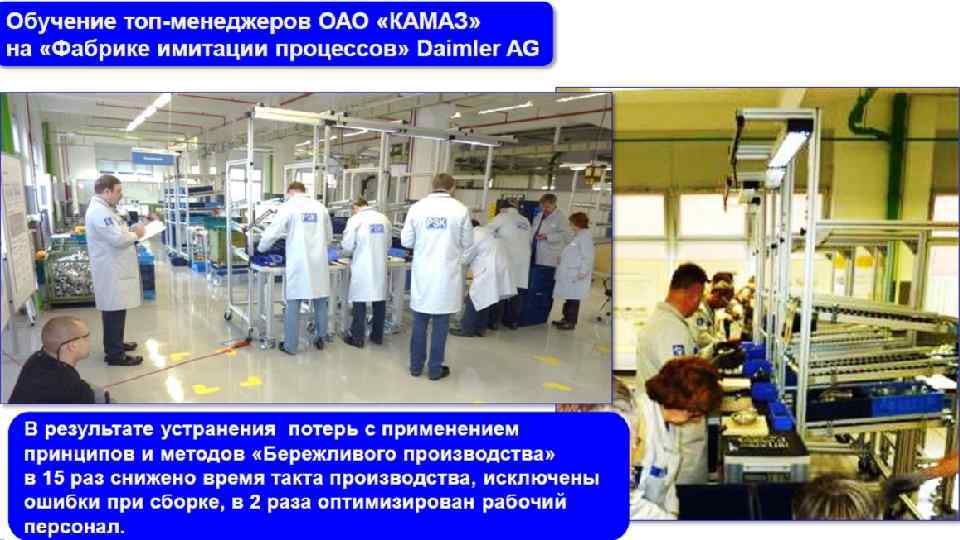 Обучение топ-менеджеров ОАО «КАМАЗ» на «Фабрике имитации процессов» Daimler AG

В результате устранения потерь с применением принципов и методов «Бережливого производства» в 15 раз снижено время такта производства, исключены ошибки при сборке, в 2 раза оптимизирован рабочий персонал.